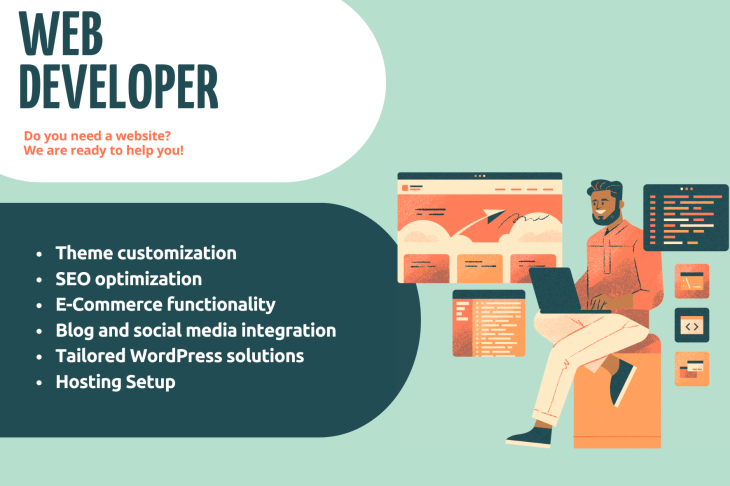 WEB DEVELOPER

Do you need a website?
We are ready to help you!

- Theme customization
- SEO optimization
- E-Commerce functionality
- Blog and social media integration
- Tailored WordPress solutions
- Hosting Setup